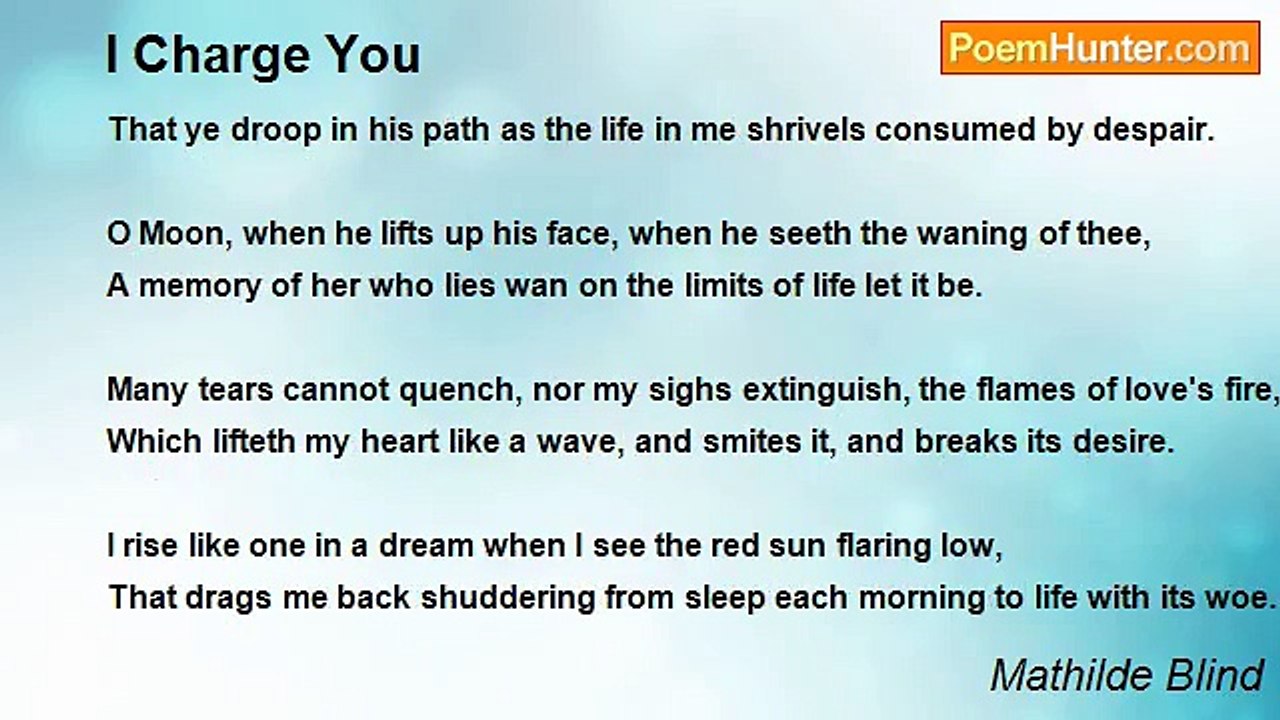 I Charge You

PoemHunter.com

That ye droop in his path as the life in me shrivels consumed by despair.

O Moon, when he lifts up his face, when he seeth the waning of thee,
A memory of her who lies wan on the limits of life let it be.

Many tears cannot quench, nor my sighs extinguish, the flames of love's fire,
Which lifteth my heart like a wave, and smites it, and breaks its desire.

I rise like one in a dream when I see the red sun flaring low,
That drags me back shuddering from sleep each morning to life with its woe.

Mathilde Blind